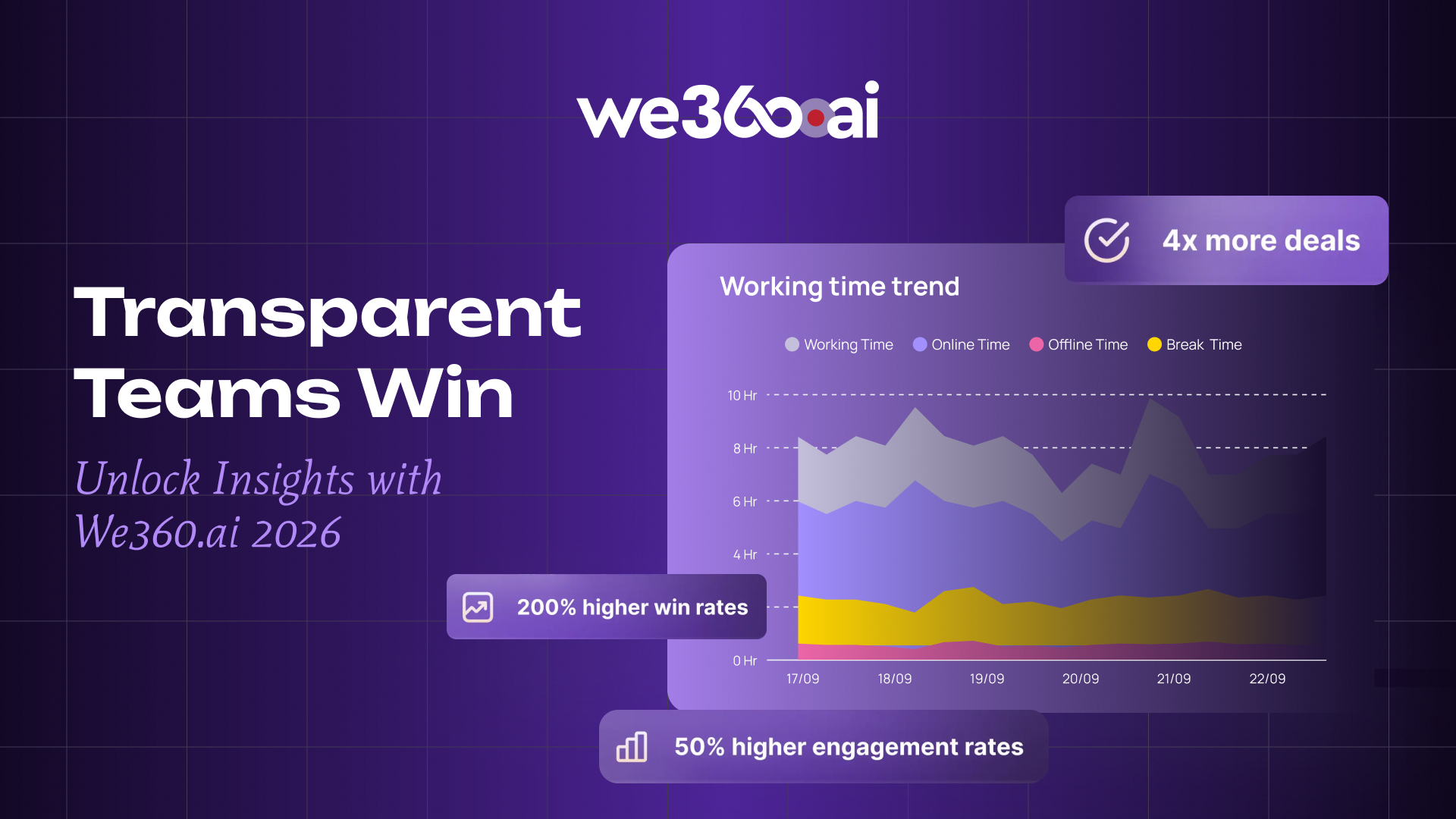 we360.ai

Transparent Teams Win

Unlock Insights with We360.ai 2026

4x more deals

Working time trend

Working Time
Online Time
Offline Time
Break Time

10 Hr
8 Hr
6 Hr
4 Hr
0 Hr

17/09
18/09
19/09
20/09
21/09
22/09

200% higher win rates

50% higher engagement rates